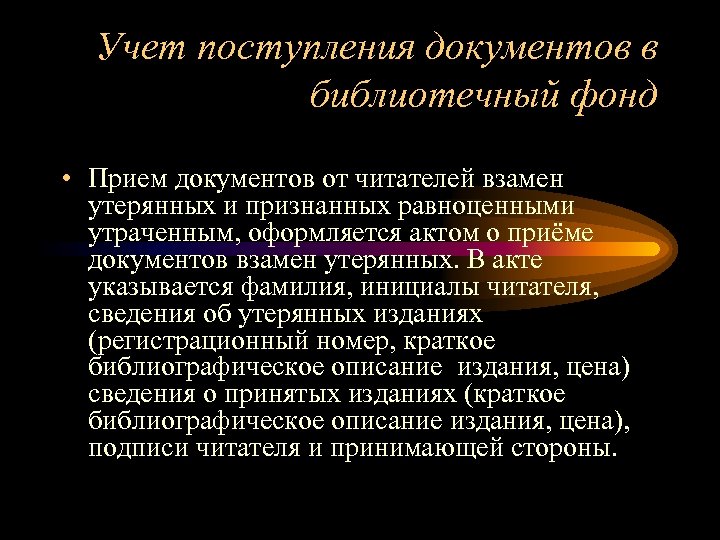 Учет поступления документов в библиотечный фонд

• Прием документов от читателей взамен утерянных и признанных равноценными утраченным, оформляется актом о приёме документов взамен утерянных. В акте указывается фамилия, инициалы читателя, сведения об утерянных изданиях (регистрационный номер, краткое библиографическое описание издания, цена) сведения о принятых изданиях (краткое библиографическое описание издания, цена), подписи читателя и принимающей стороны.